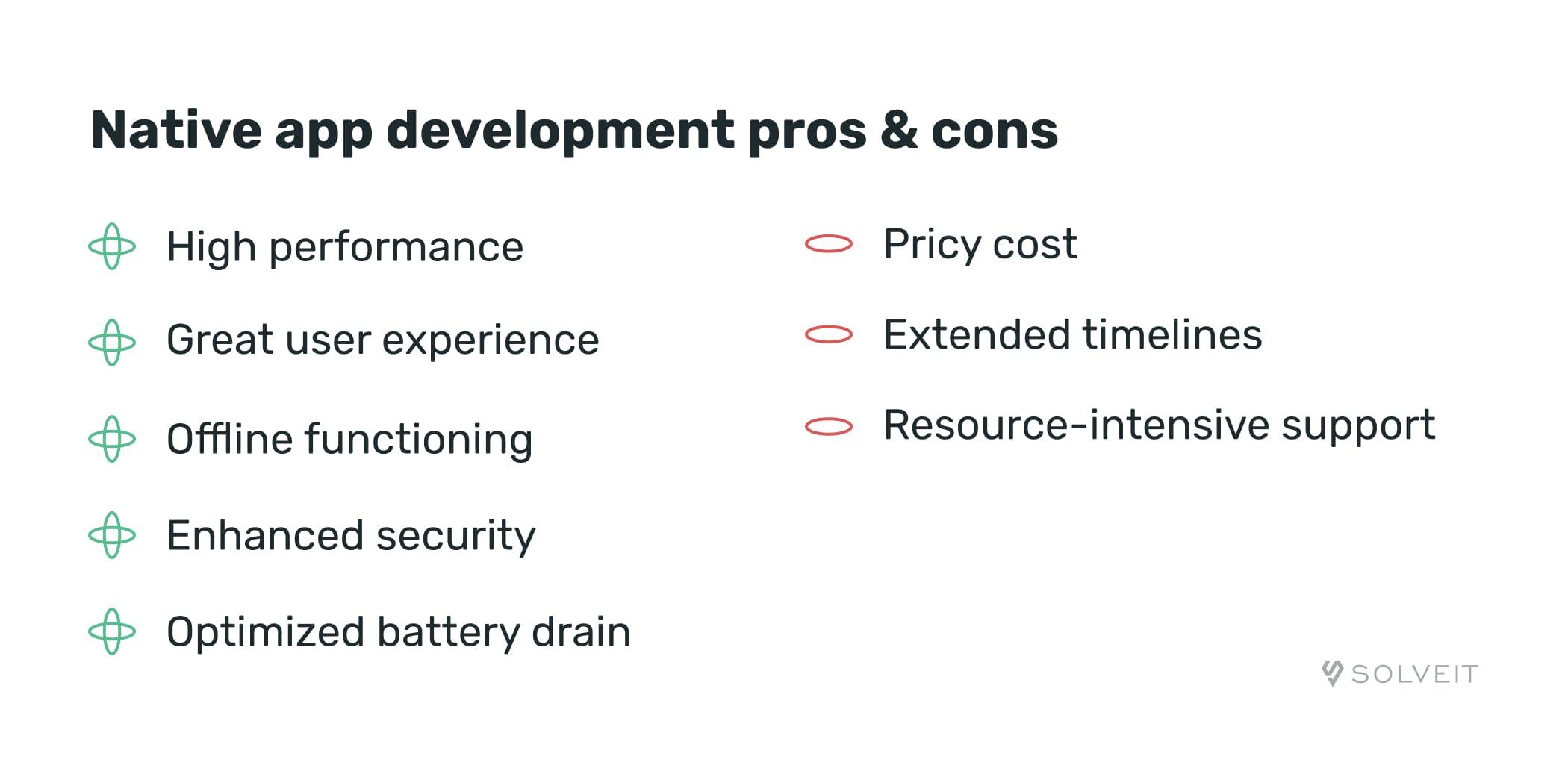 Native app development pros & cons

High performance

Great user experience

Offline functioning

Enhanced security

Optimized battery drain

Pricy cost

Extended timelines

Resource-intensive support

SOLVEIT